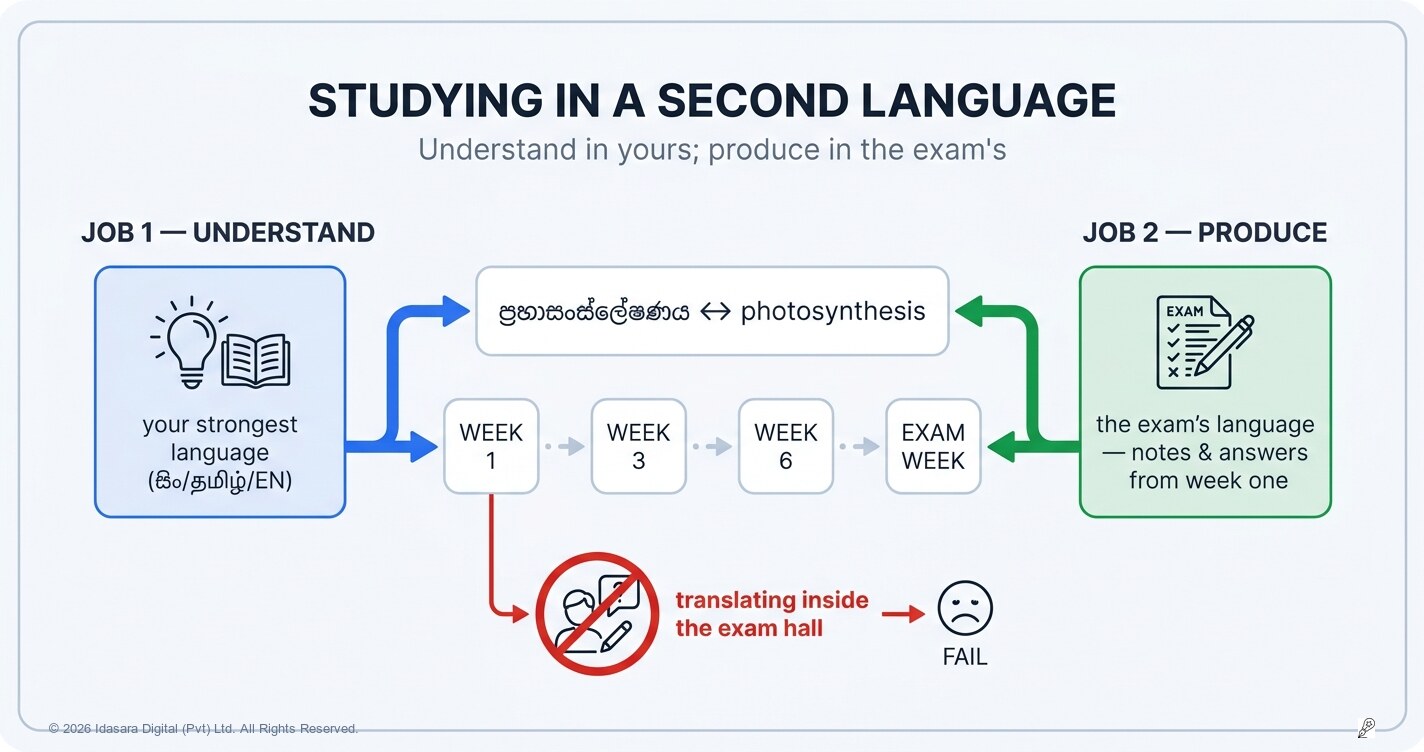 STUDYING IN A SECOND LANGUAGE

Understand in yours; produce in the exam's

JOB 1 — UNDERSTAND

your strongest language (සිං/தமிழ்/EN)

ප්‍රභාසංස්ලේෂණය ↔ photosynthesis

WEEK 1

WEEK 3

WEEK 6

EXAM WEEK

JOB 2 — PRODUCE

EXAM

the exam's language — notes & answers from week one

translating inside the exam hall

FAIL

© 2026 Idasara Digital (Pvt) Ltd. All Rights Reserved.